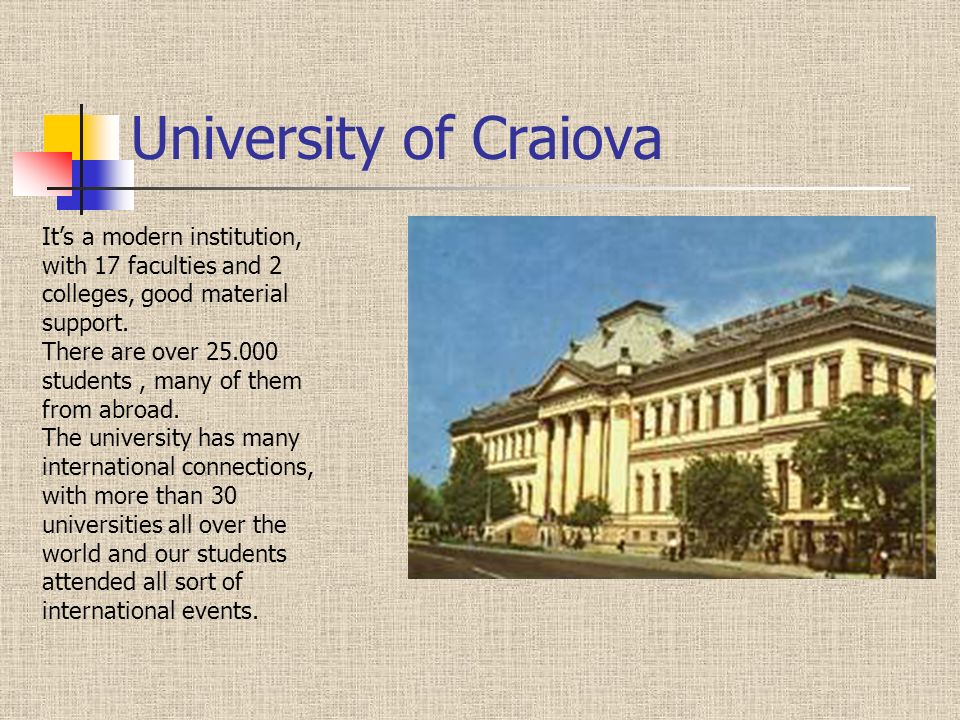 University of Craiova

It’s a modern institution, with 17 faculties and 2 colleges, good material support.
There are over 25.000 students , many of them from abroad.
The university has many international connections, with more than 30 universities all over the world and our students attended all sort of international events.